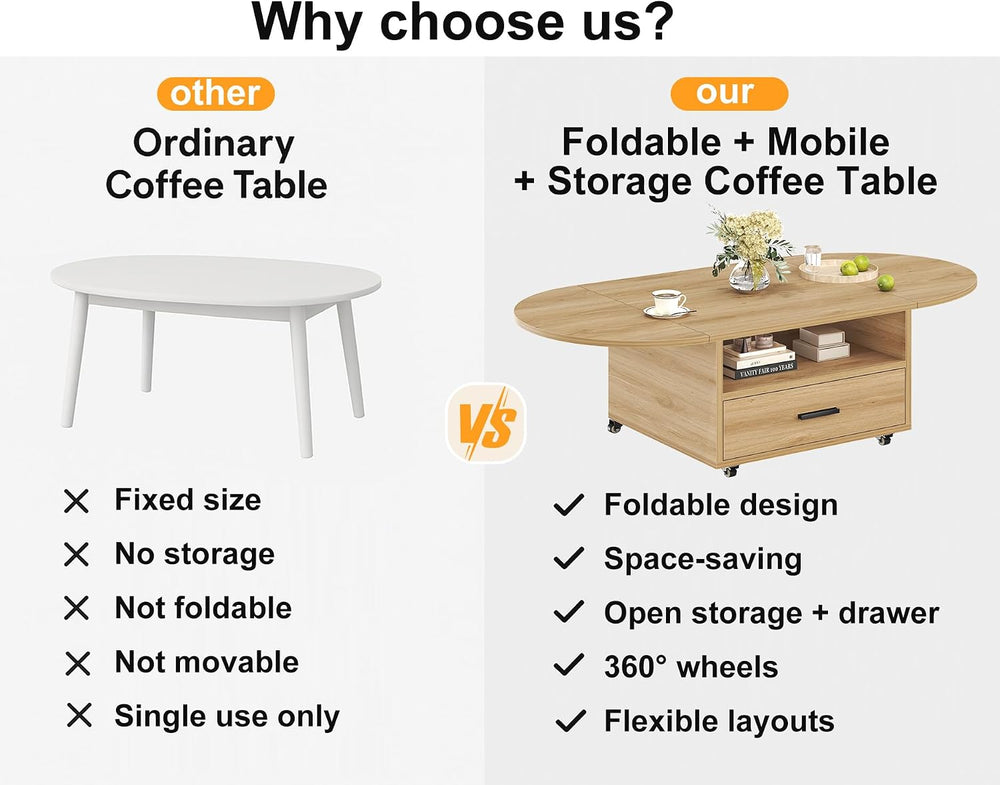 Why choose us?

other

Ordinary Coffee Table

✕ Fixed size
✕ No storage
✕ Not foldable
✕ Not movable
✕ Single use only

VS

our

Foldable + Mobile + Storage Coffee Table

✓ Foldable design
✓ Space-saving
✓ Open storage + drawer
✓ 360° wheels
✓ Flexible layouts